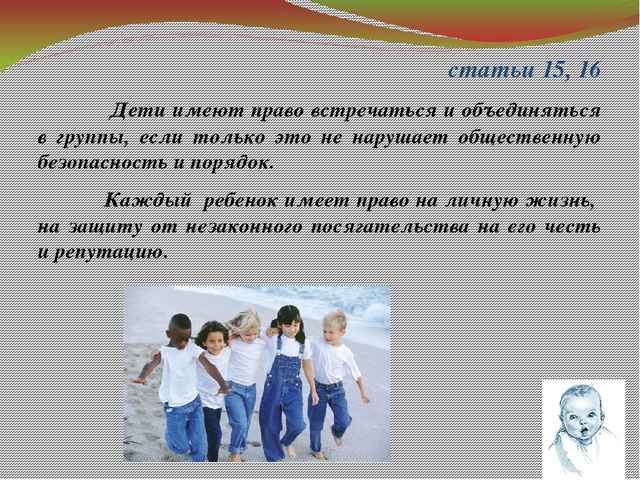 статьи 15, 16

Дети имеют право встречаться и объединяться в группы, если только это не нарушает общественную безопасность и порядок.

Каждый ребенок имеет право на личную жизнь, на защиту от незаконного посягательства на его честь и репутацию.